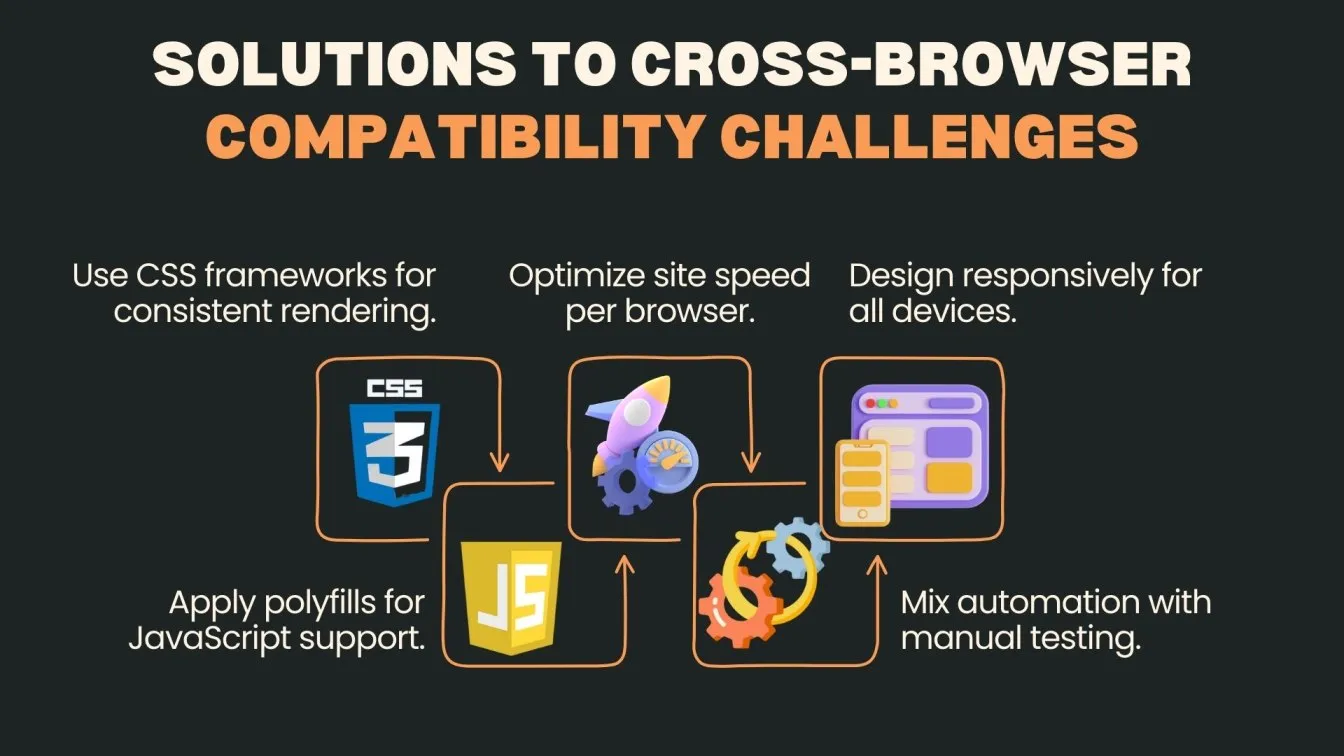 SOLUTIONS TO CROSS-BROWSER COMPATIBILITY CHALLENGES

Use CSS frameworks for consistent rendering.

Optimize site speed per browser.

Design responsively for all devices.

CSS 3

JS

Apply polyfills for JavaScript support.

Mix automation with manual testing.